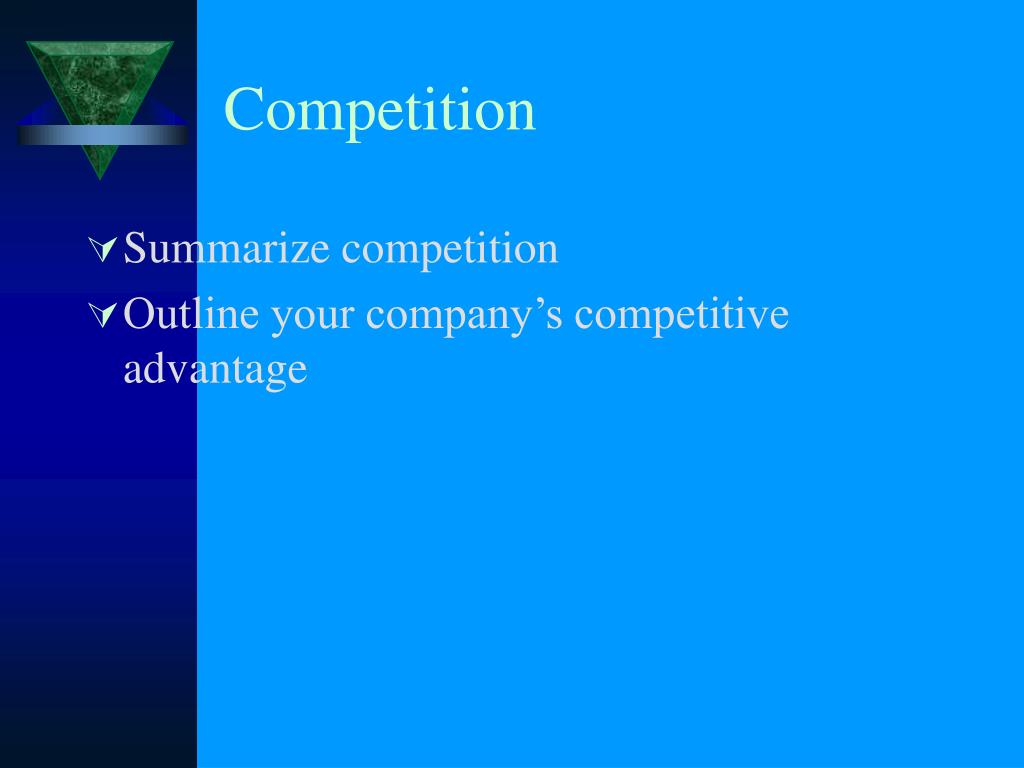 Competition

Summarize competition

Outline your company’s competitive advantage